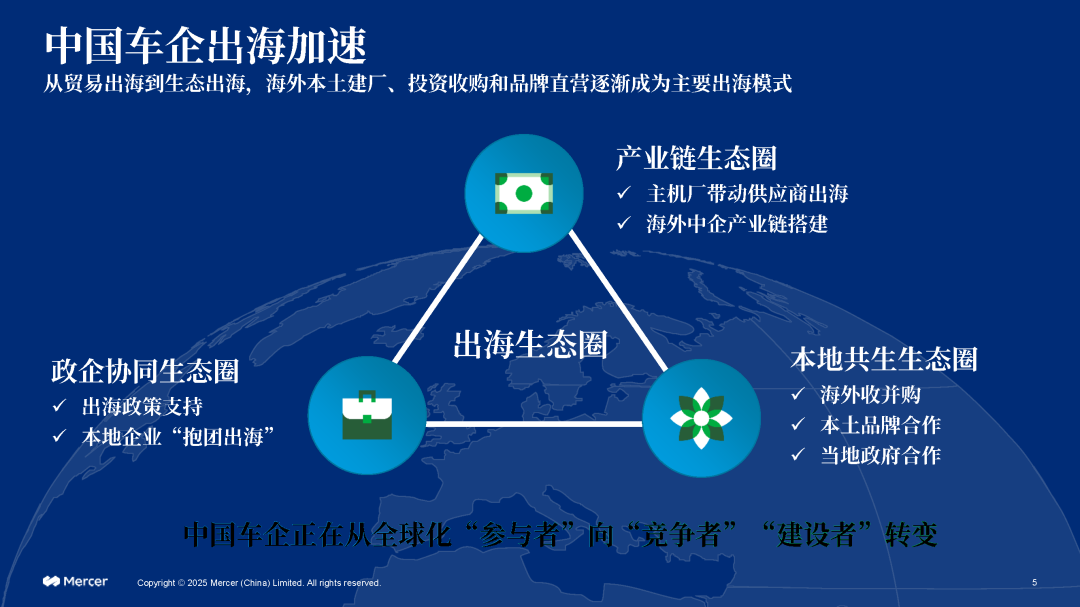 中国车企出海加速

从贸易出海到生态出海，海外本土建厂、投资收购和品牌直营逐渐成为主要出海模式

产业链生态圈
✓ 主机厂带动供应商出海
✓ 海外中企产业链搭建

出海生态圈

政企协同生态圈
✓ 出海政策支持
✓ 本地企业“抱团出海”

本地共生生态圈
✓ 海外收并购
✓ 本土品牌合作
✓ 当地政府合作

中国车企正在从全球化“参与者”向“竞争者”“建设者”转变

Mercer

Copyright © 2025 Mercer (China) Limited. All rights reserved.

5